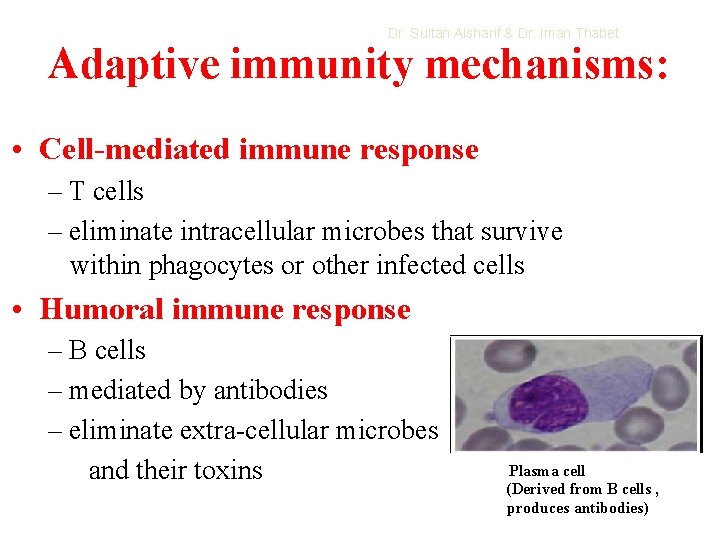 Dr. Sultan Alsharif & Dr. Iman Thabet

Adaptive immunity mechanisms:

• Cell-mediated immune response
– T cells
– eliminate intracellular microbes that survive within phagocytes or other infected cells

• Humoral immune response
– B cells
– mediated by antibodies
– eliminate extra-cellular microbes and their toxins

Plasma cell
(Derived from B cells , produces antibodies)